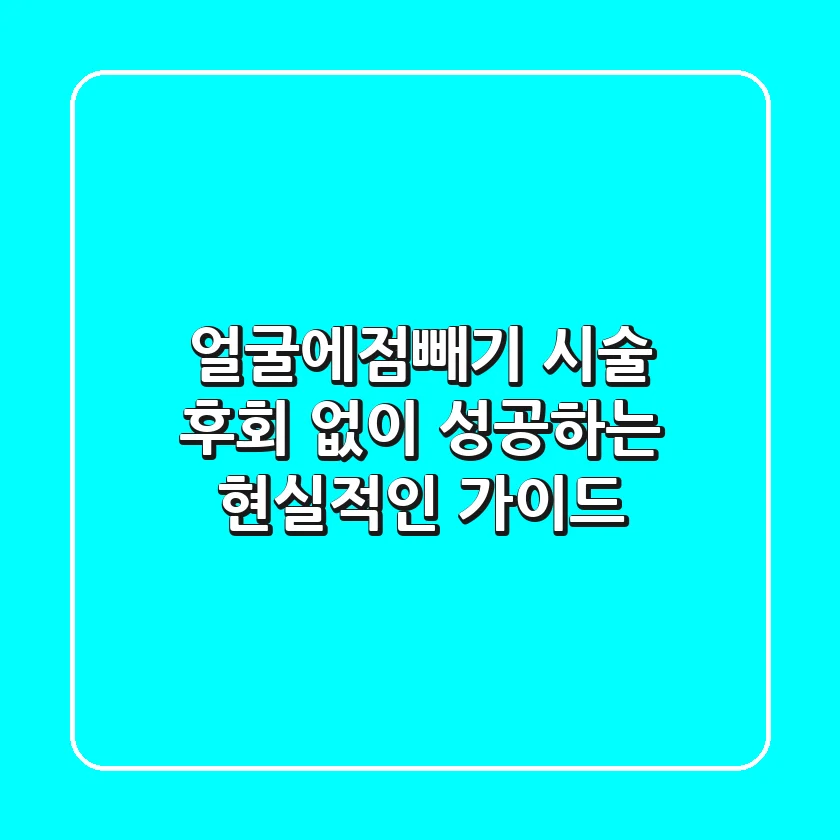 얼굴에점빼기 시술
후회 없이 성공하는
현실적인 가이드